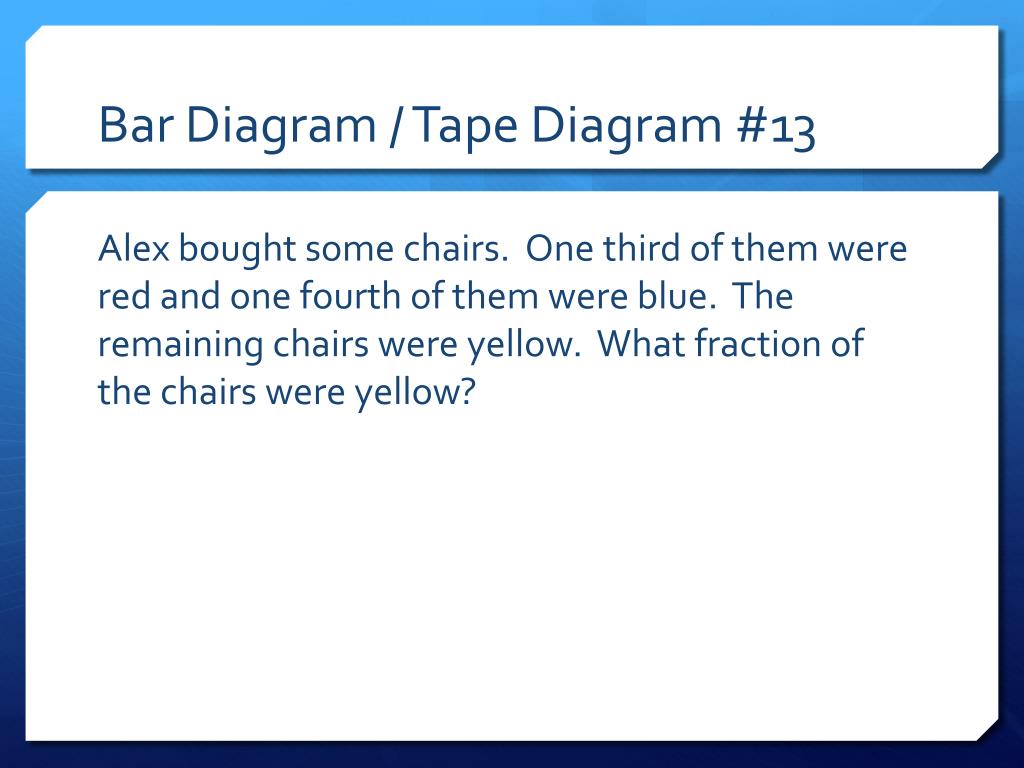 Bar Diagram / Tape Diagram #13

Alex bought some chairs. One third of them were red and one fourth of them were blue. The remaining chairs were yellow. What fraction of the chairs were yellow?